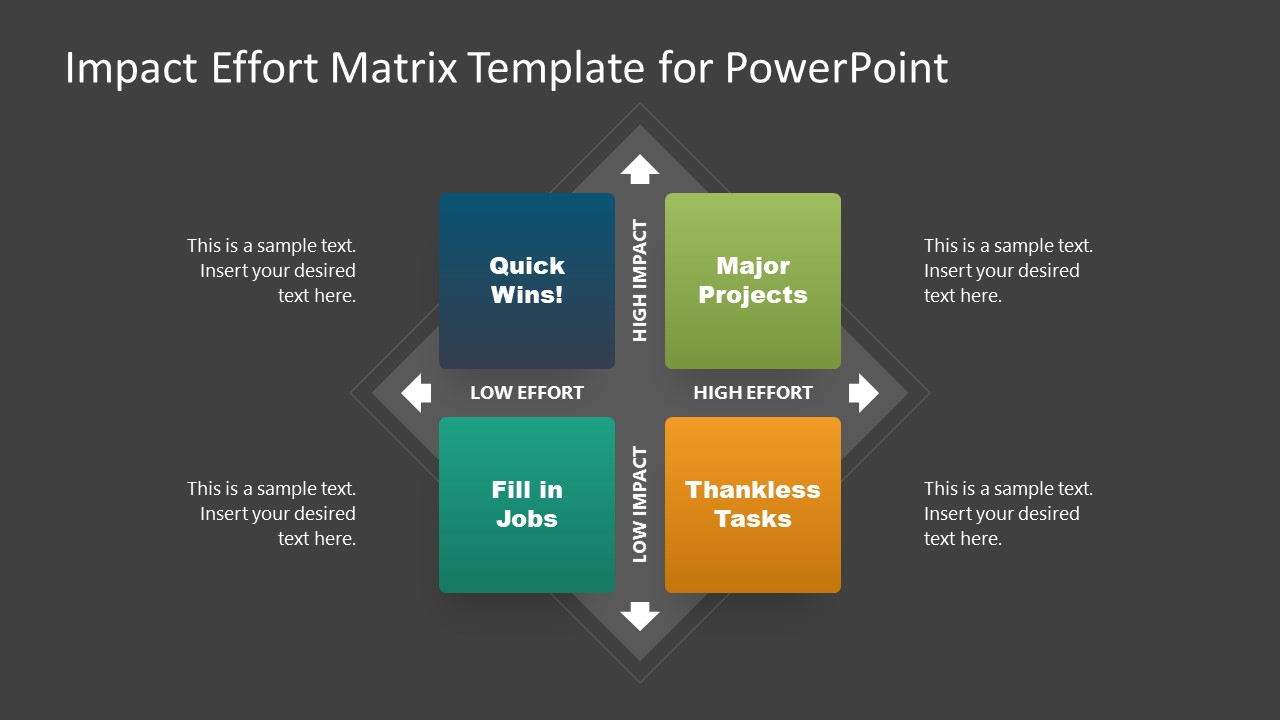 Impact Effort Matrix Template for PowerPoint

This is a sample text. Insert your desired text here.

Quick Wins!

HIGH IMPACT

Major Projects

This is a sample text. Insert your desired text here.

LOW EFFORT

HIGH EFFORT

This is a sample text. Insert your desired text here.

Fill in Jobs

LOW IMPACT

Thankless Tasks

This is a sample text. Insert your desired text here.